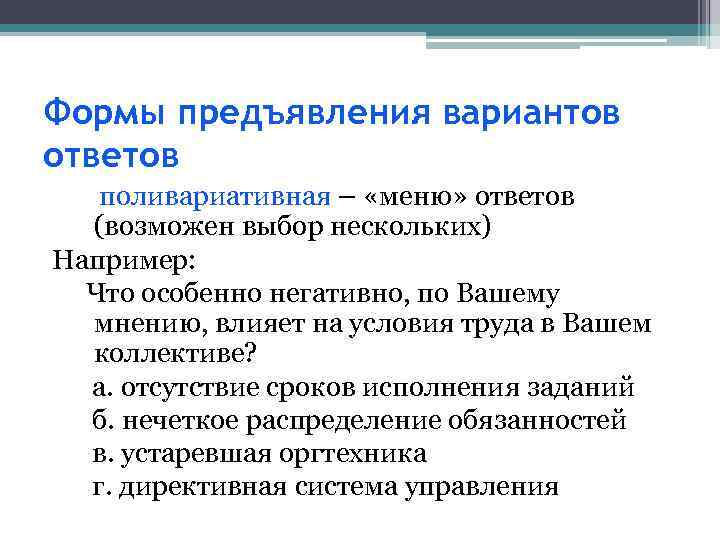 Формы предъявления вариантов ответов

поливариативная – «меню» ответов (возможен выбор нескольких)

Например:

Что особенно негативно, по Вашему мнению, влияет на условия труда в Вашем коллективе?

а. отсутствие сроков исполнения заданий

б. нечеткое распределение обязанностей

в. устаревшая оргтехника

г. директивная система управления